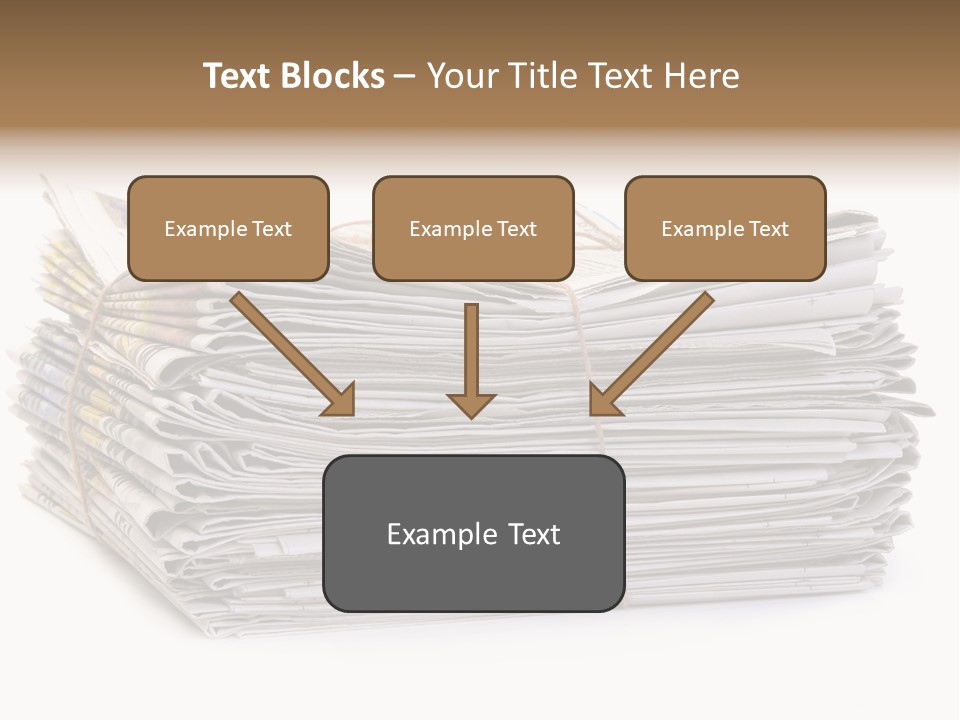 Text Blocks – Your Title Text Here

Example Text

Example Text

Example Text

Example Text